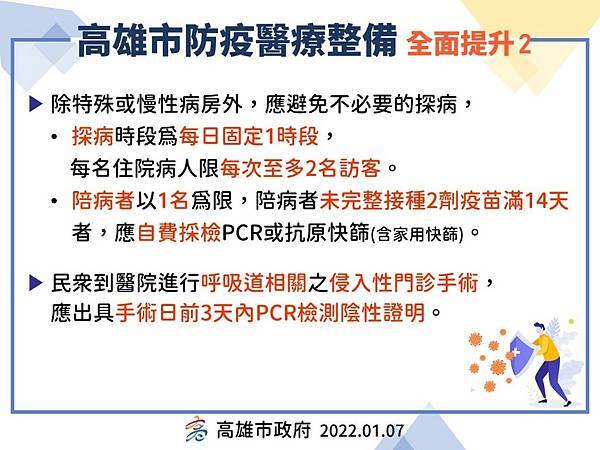 高雄市防疫醫療整備 全面提升2

▶ 除特殊或慢性病房外，應避免不必要的探病，

• 探病時段爲每日固定1時段，每名住院病人限每次至多2名訪客。

• 陪病者以1名爲限，陪病者未完整接種2劑疫苗滿14天者，應自費採檢PCR或抗原快篩(含家用快篩)。

▶ 民衆到醫院進行呼吸道相關之侵入性門診手術，應出具手術日前3天內PCR檢測陰性證明。

高雄市政府 2022.01.07